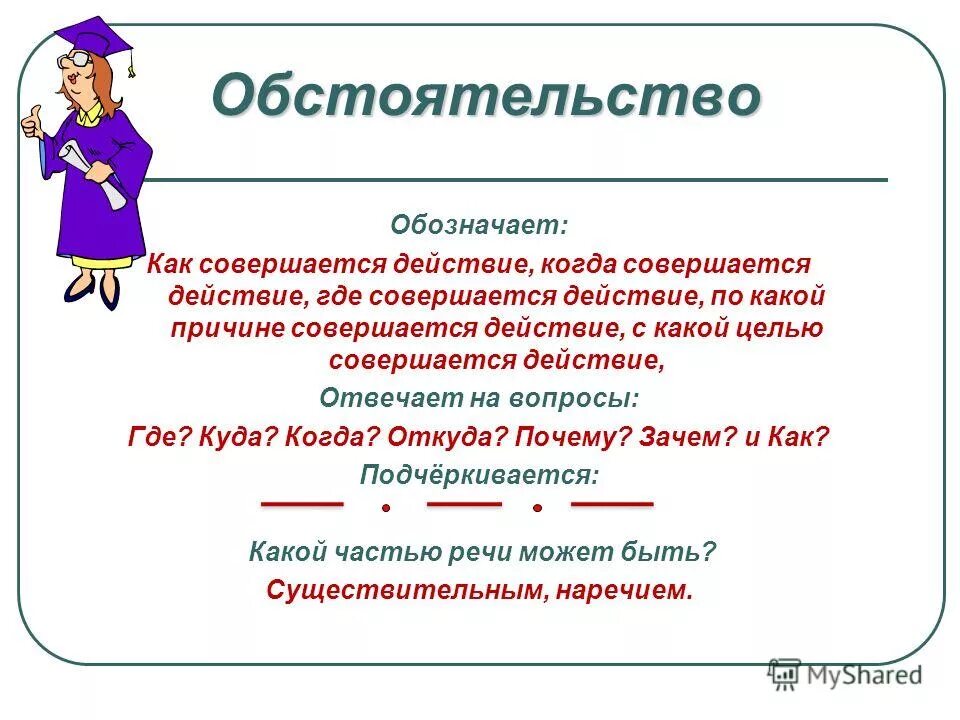 Обстоятельство

Обозначает:

Как совершается действие, когда совершается действие, где совершается действие, по какой причине совершается действие, с какой целью совершается действие,

Отвечает на вопросы:

Где? Куда? Когда? Откуда? Почему? Зачем? и Как?

Подчёркивается:

Какой частью речи может быть?

Существительным, наречием.

MyShared